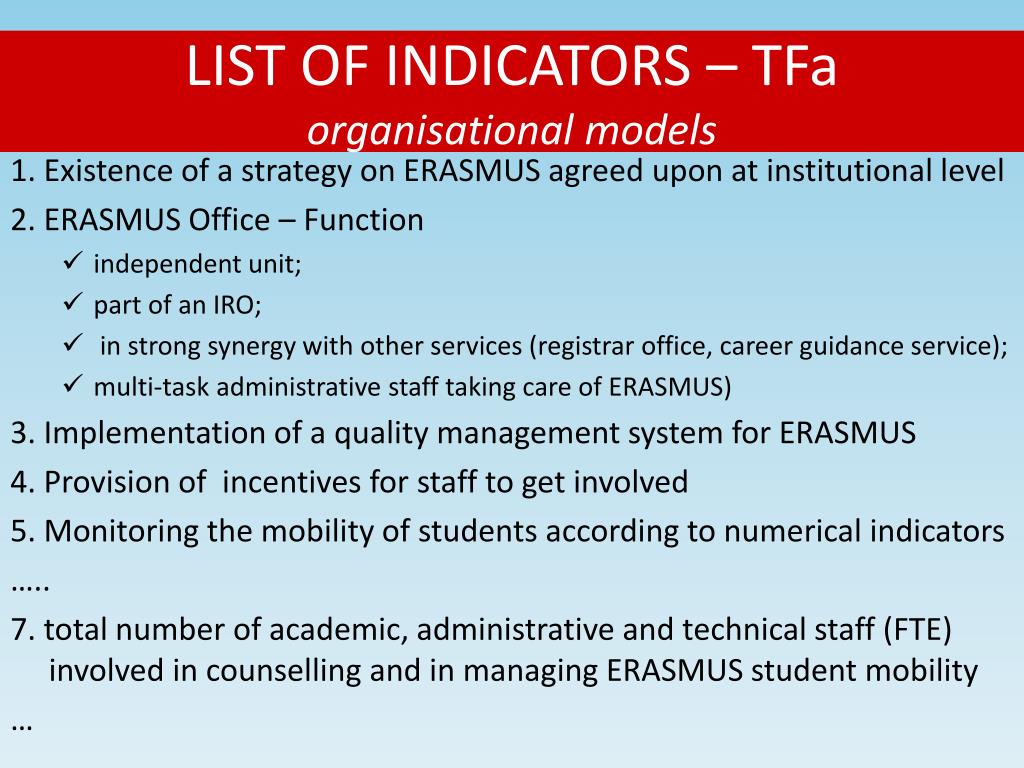 LIST OF INDICATORS – TFa
organisational models

1. Existence of a strategy on ERASMUS agreed upon at institutional level

2. ERASMUS Office – Function
✓ independent unit;
✓ part of an IRO;
✓ in strong synergy with other services (registrar office, career guidance service);
✓ multi-task administrative staff taking care of ERASMUS)

3. Implementation of a quality management system for ERASMUS

4. Provision of incentives for staff to get involved

5. Monitoring the mobility of students according to numerical indicators

…..

7. total number of academic, administrative and technical staff (FTE) involved in counselling and in managing ERASMUS student mobility

…